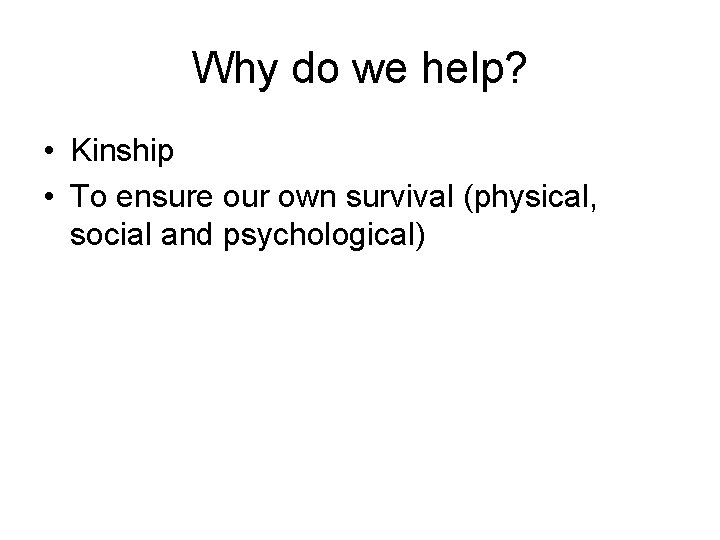 Why do we help?

• Kinship
• To ensure our own survival (physical, social and psychological)